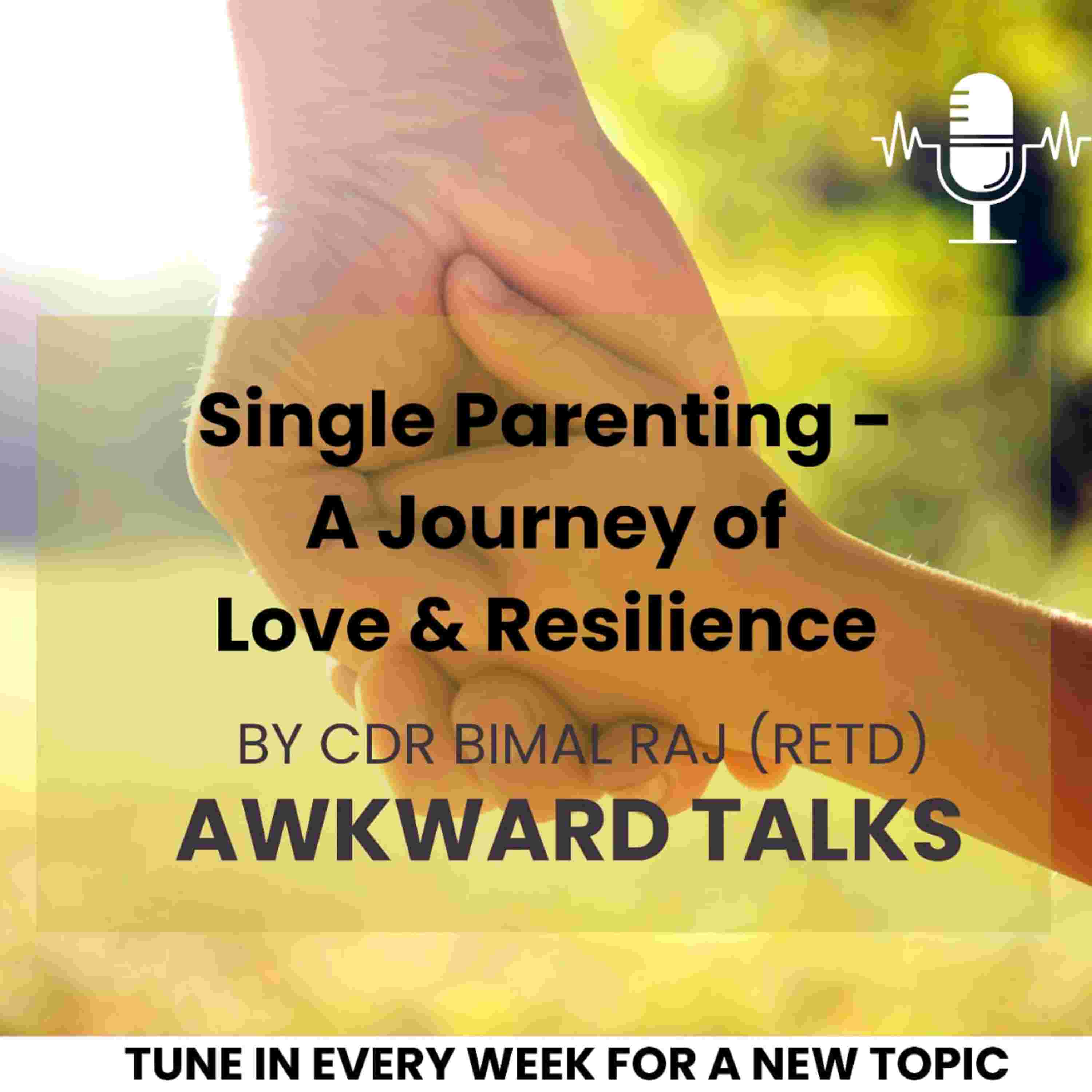 Single Parenting -
A Journey of
Love & Resilience

BY CDR BIMAL RAJ (RETD)
AWKWARD TALKS

TUNE IN EVERY WEEK FOR A NEW TOPIC